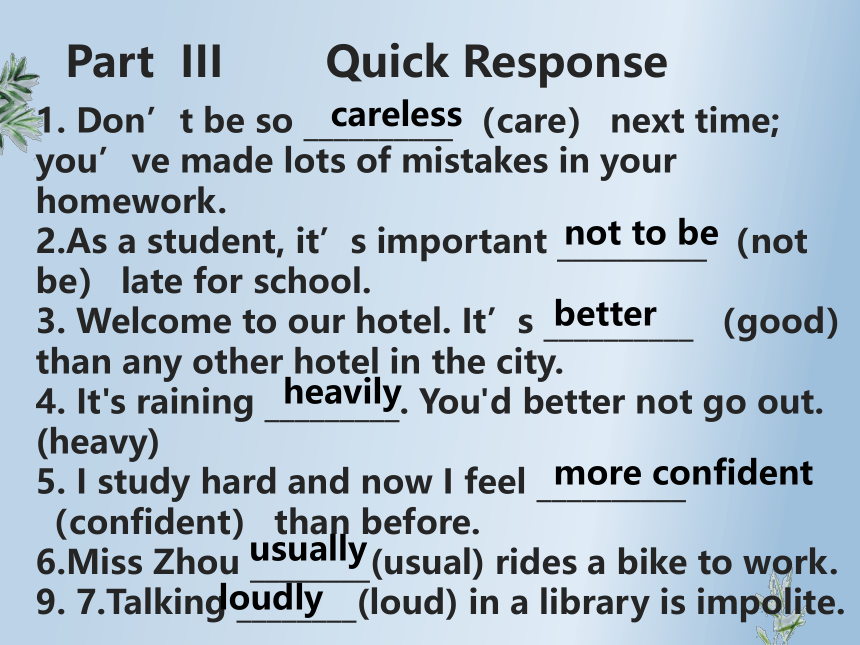 Part III Quick Response

1. Don’t be so careless (care) next time; you’ve made lots of mistakes in your homework.
2.As a student, it’s important not to be (not be) late for school.
3. Welcome to our hotel. It’s better (good) than any other hotel in the city.
4. It's raining heavily. You'd better not go out. (heavy)
5. I study hard and now I feel more confident (confident) than before.
6.Miss Zhou usually (usual) rides a bike to work.
9. 7.Talking loudly (loud) in a library is impolite.